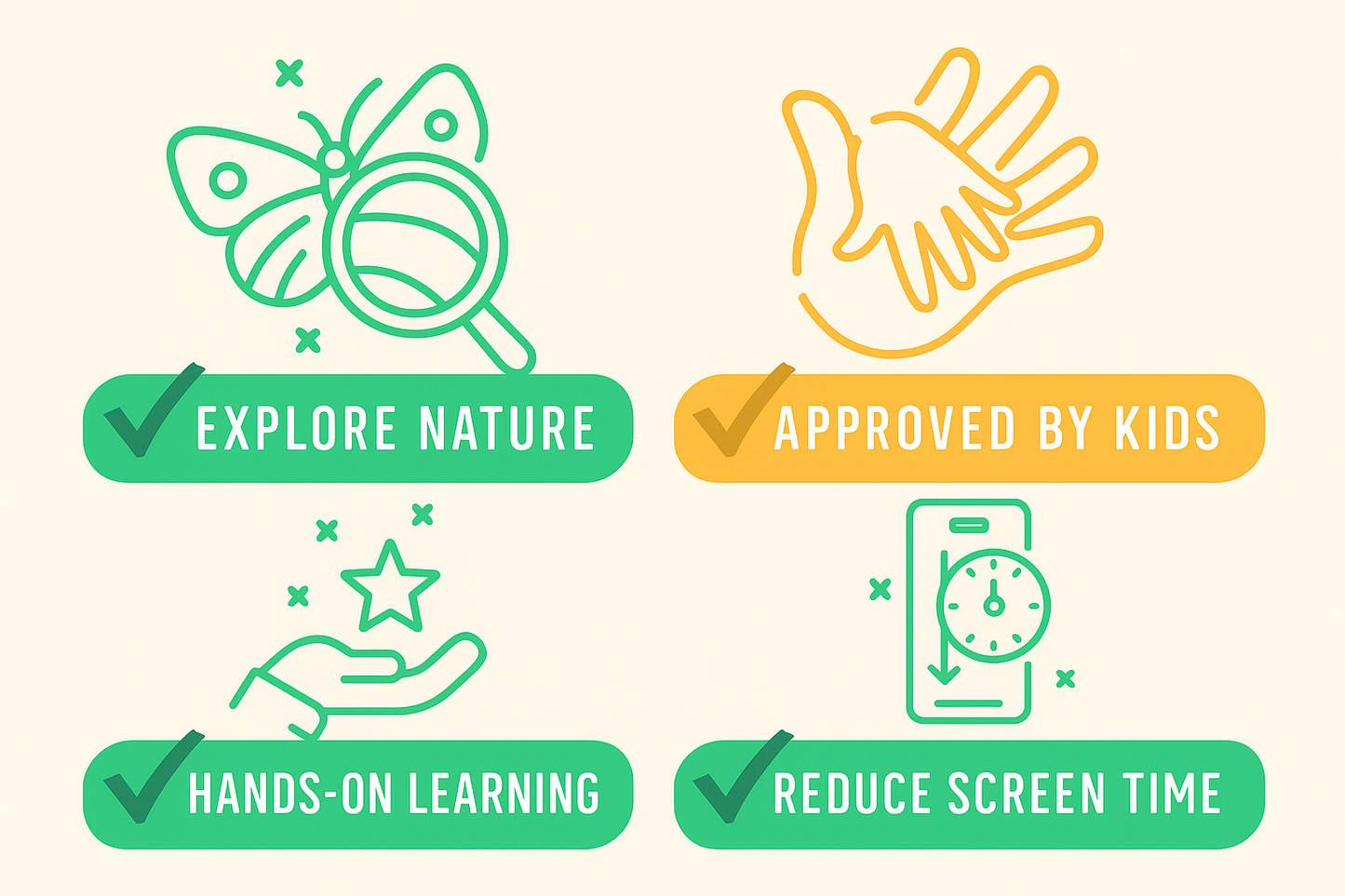 EXPLORE NATURE

APPROVED BY KIDS

HANDS-ON LEARNING

REDUCE SCREEN TIME